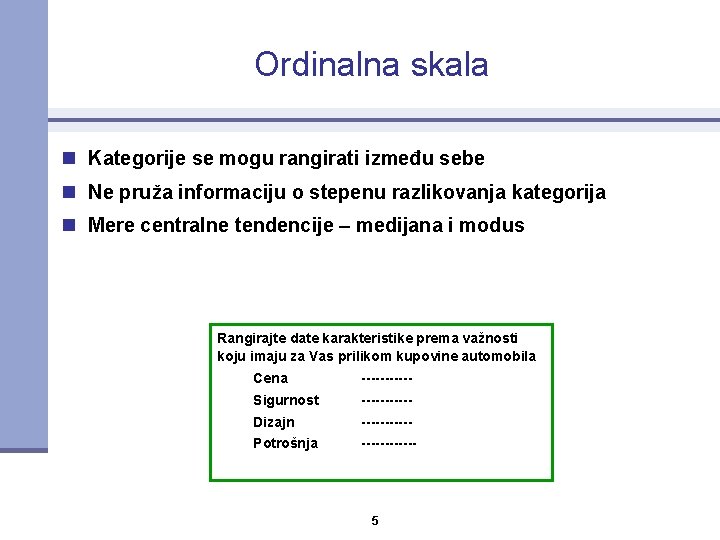 Ordinalna skala

Kategorije se mogu rangirati između sebe

Ne pruža informaciju o stepenu razlikovanja kategorija

Mere centralne tendencije – medijana i modus

Rangirajte date karakteristike prema važnosti koju imaju za Vas prilikom kupovine automobila

Cena -----------

Sigurnost -----------

Dizajn -----------

Potrošnja ------------

5